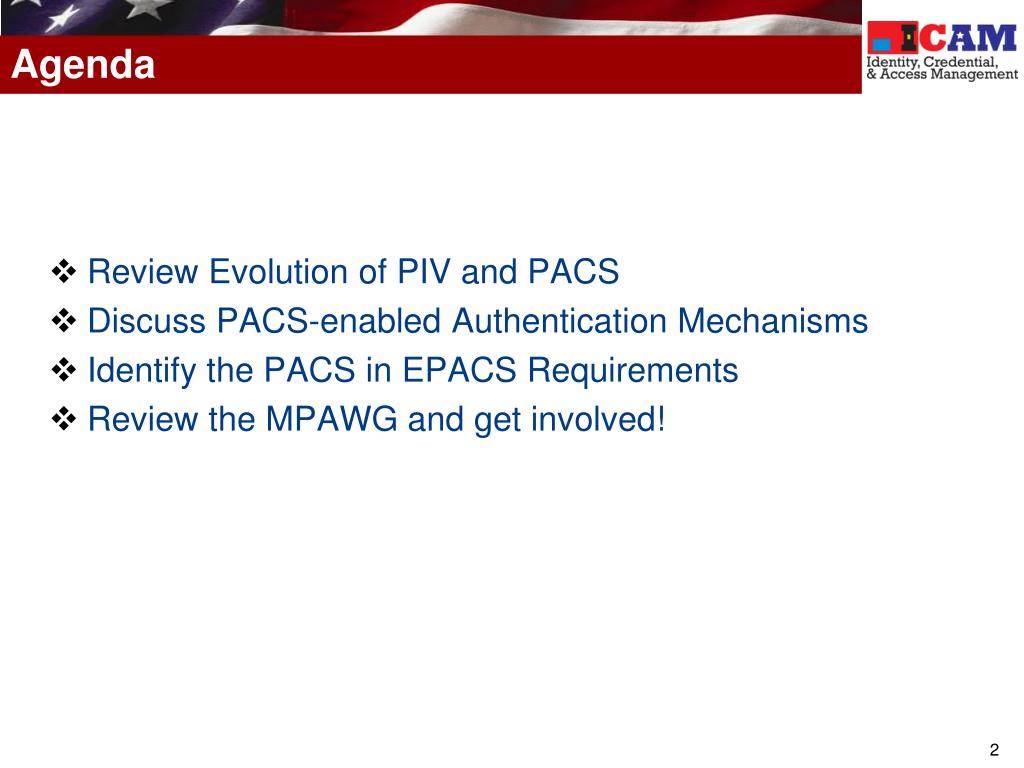 Agenda

ICAM
Identity, Credential, & Access Management

❖ Review Evolution of PIV and PACS
❖ Discuss PACS-enabled Authentication Mechanisms
❖ Identify the PACS in EPACS Requirements
❖ Review the MPAWG and get involved!

2